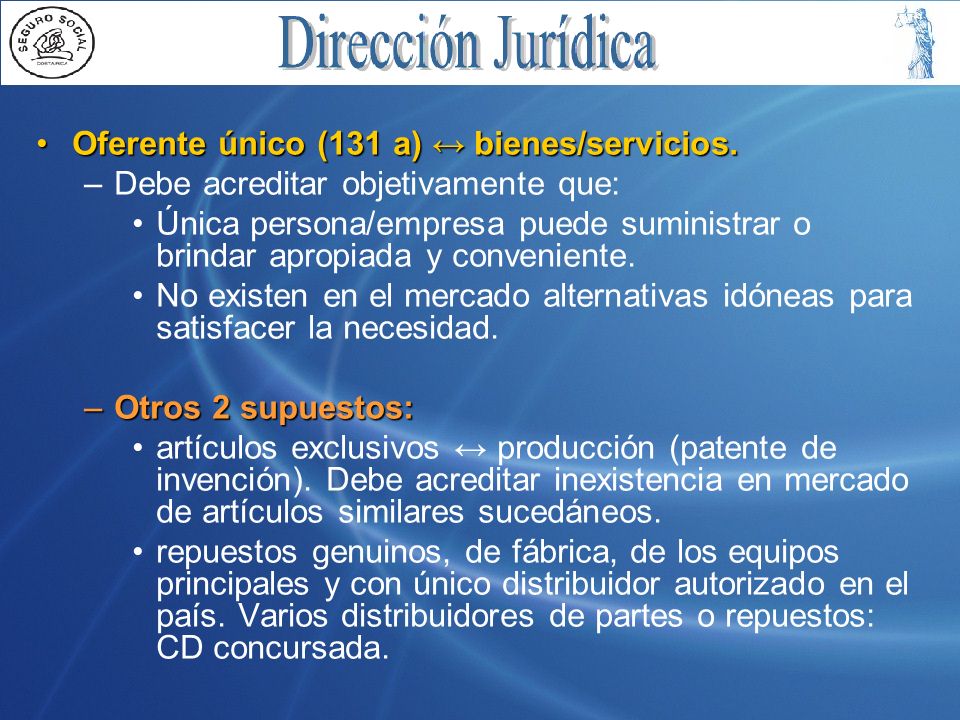 SEGURO SOCIAL
COSTA RICA

Dirección Jurídica

• Oferente único (131 a) ↔ bienes/servicios.
– Debe acreditar objetivamente que:
• Única persona/empresa puede suministrar o brindar apropiada y conveniente.
• No existen en el mercado alternativas idóneas para satisfacer la necesidad.

– Otros 2 supuestos:
• artículos exclusivos ↔ producción (patente de invención). Debe acreditar inexistencia en mercado de artículos similares sucedáneos.
• repuestos genuinos, de fábrica, de los equipos principales y con único distribuidor autorizado en el país. Varios distribuidores de partes o repuestos: CD concursada.